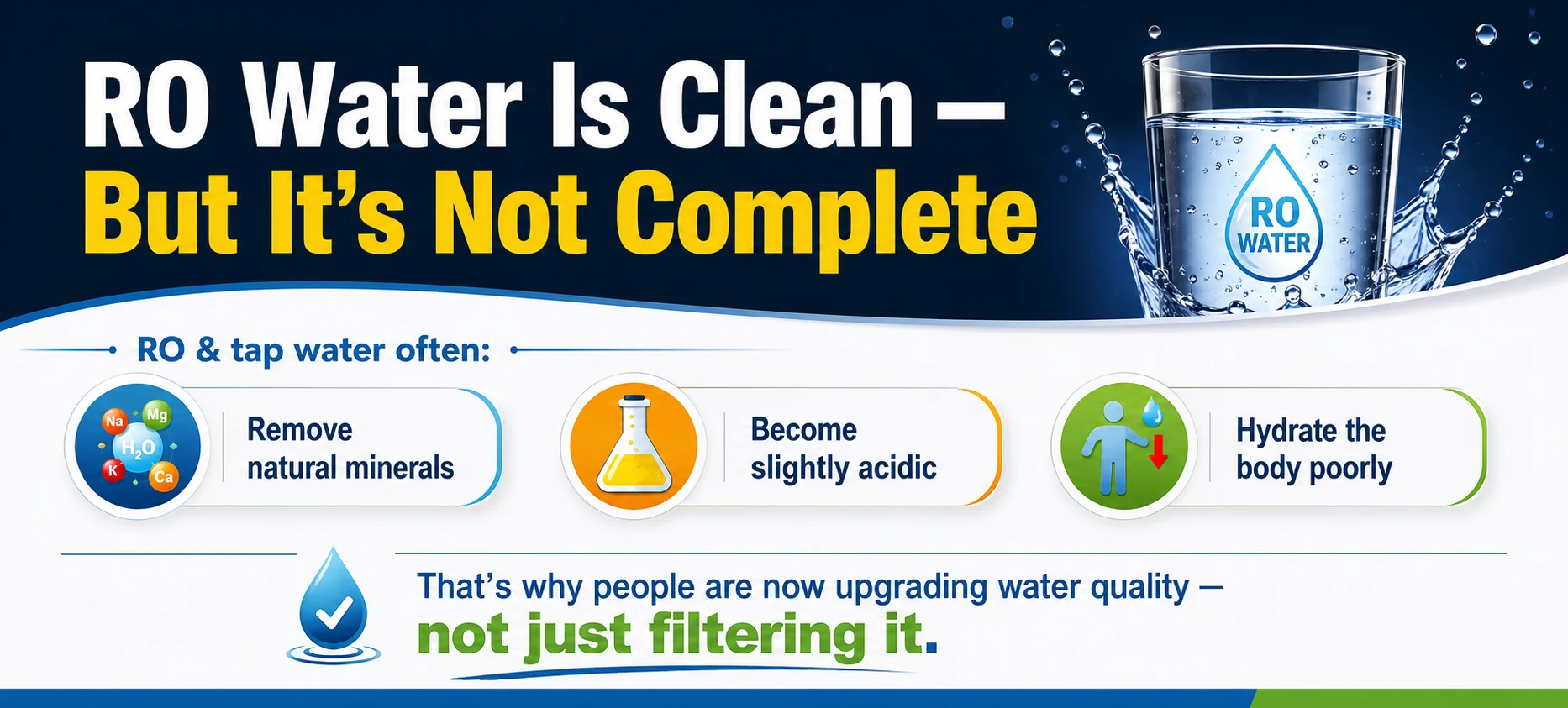 RO Water Is Clean —
But It's Not Complete

RO
WATER

RO & tap water often:

Na Mg $H_2O$ K Ca

Remove natural minerals

Become slightly acidic

Hydrate the body poorly

That's why people are now upgrading water quality —
not just filtering it.